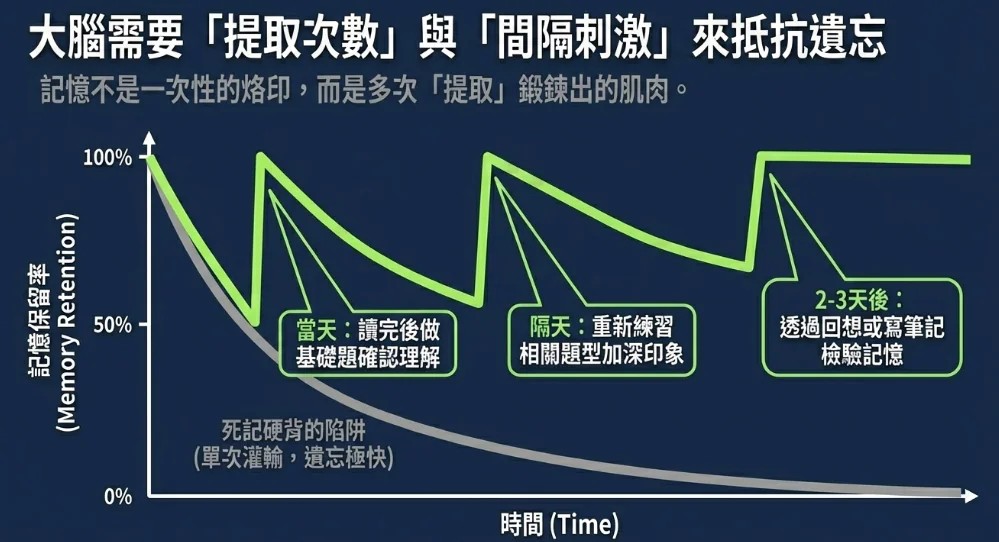 大腦需要「提取次數」與「間隔刺激」來抵抗遺忘

記憶不是一次性的烙印，而是多次「提取」鍛鍊出的肌肉。

記憶保留率 (Memory Retention)

100%

50%

0%

當天：讀完後做基礎題確認理解

隔天：重新練習相關題型加深印象

2-3天後：透過回想或寫筆記檢驗記憶

死記硬背的陷阱 (單次灌輸，遺忘極快)

時間 (Time)